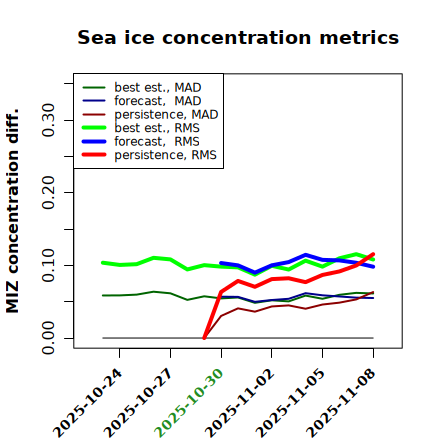 Sea ice concentration metrics

best est., MAD
forecast, MAD
persistence, MAD
best est., RMS
forecast, RMS
persistence, RMS

MIZ concentration diff.

0.00
0.10
0.20
0.30

2025-10-24
2025-10-27
2025-10-30
2025-11-02
2025-11-05
2025-11-08